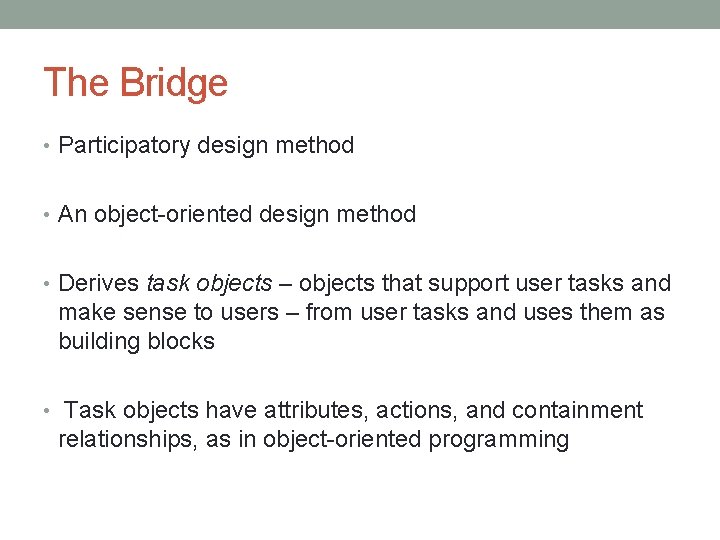 The Bridge

• Participatory design method

• An object-oriented design method

• Derives task objects – objects that support user tasks and make sense to users – from user tasks and uses them as building blocks

• Task objects have attributes, actions, and containment relationships, as in object-oriented programming